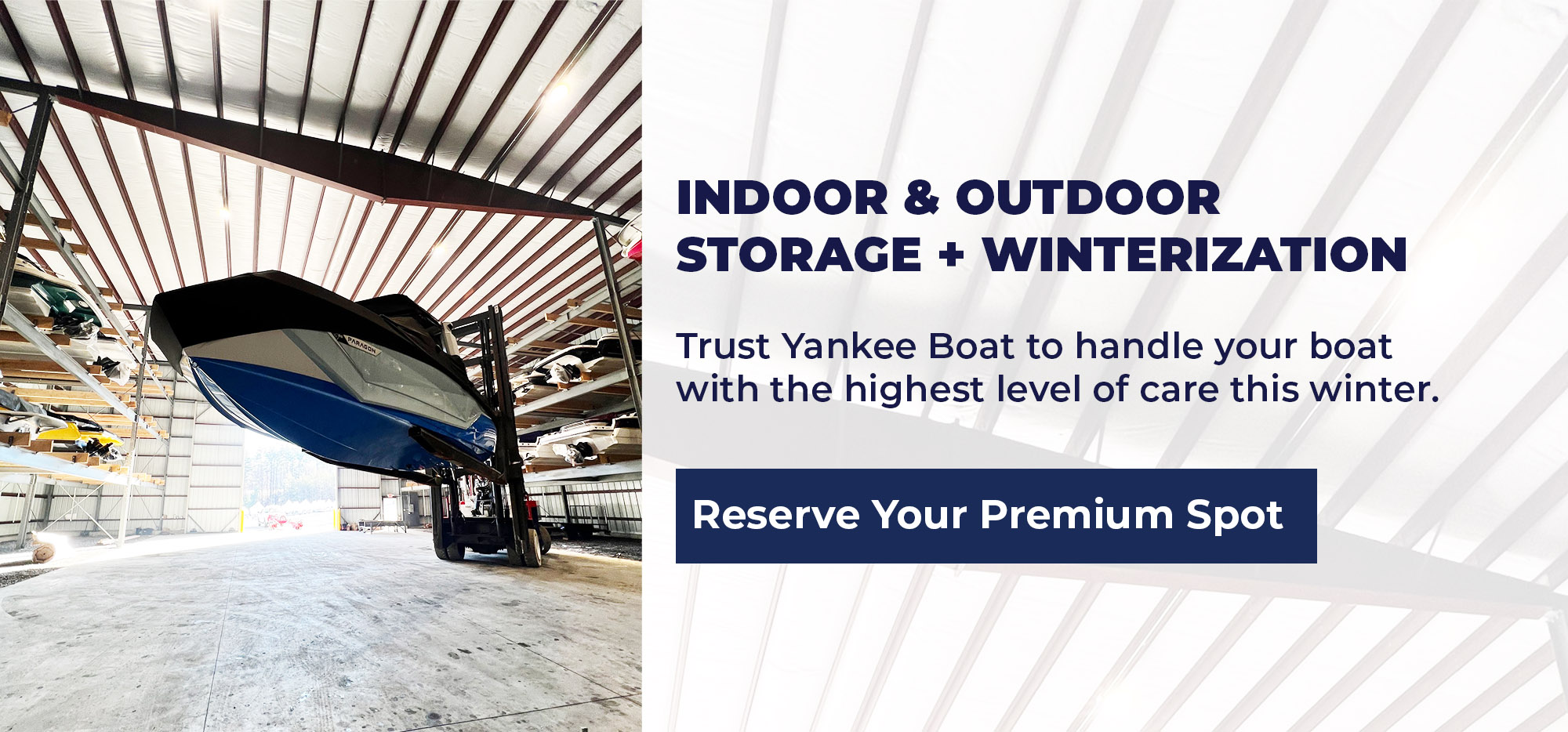 PARAGON

INDOOR & OUTDOOR STORAGE + WINTERIZATION

Trust Yankee Boat to handle your boat with the highest level of care this winter.

Reserve Your Premium Spot